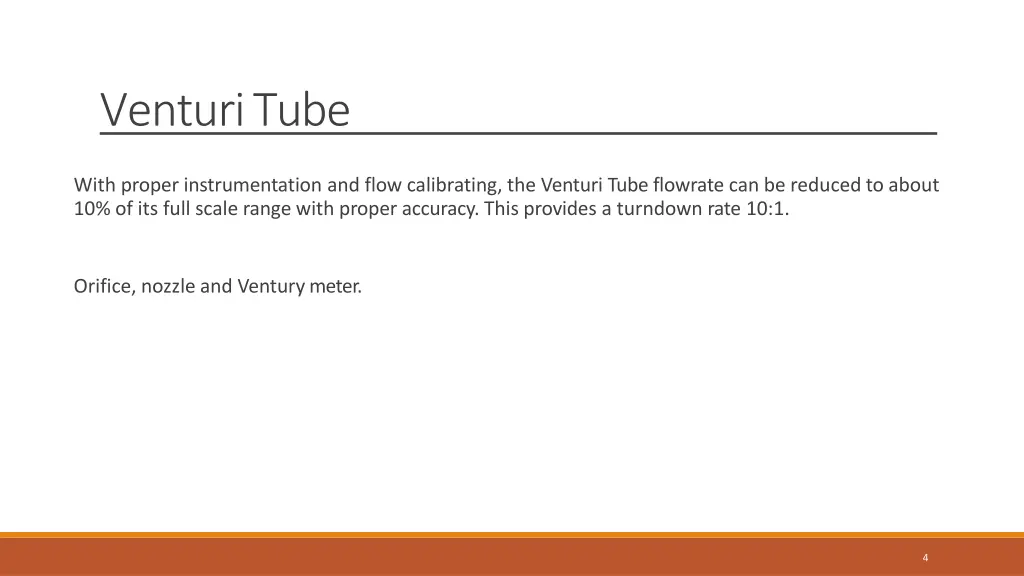 Venturi Tube

With proper instrumentation and flow calibrating, the Venturi Tube flowrate can be reduced to about 10% of its full scale range with proper accuracy. This provides a turndown rate 10:1.

Orifice, nozzle and Ventury meter.

4